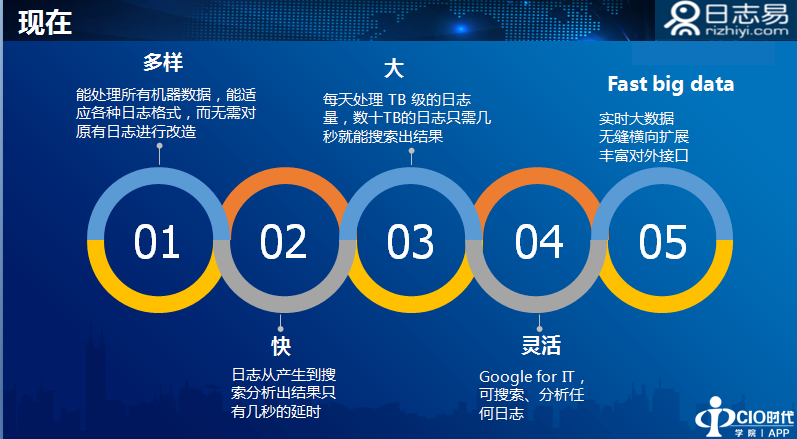 现在

日志易
rizhiyi.com

多样
能处理所有机器数据，能适应各种日志格式，而无需对原有日志进行改造

大
每天处理 TB 级的日志量，数十TB的日志只需几秒就能搜索出结果

Fast big data
实时大数据
无缝横向扩展
丰富对外接口

01

02

03

04

05

快
日志从产生到搜索分析出结果只有几秒的延时

灵活
Google for IT，可搜索、分析任何日志

CIO时代
学院 | APP